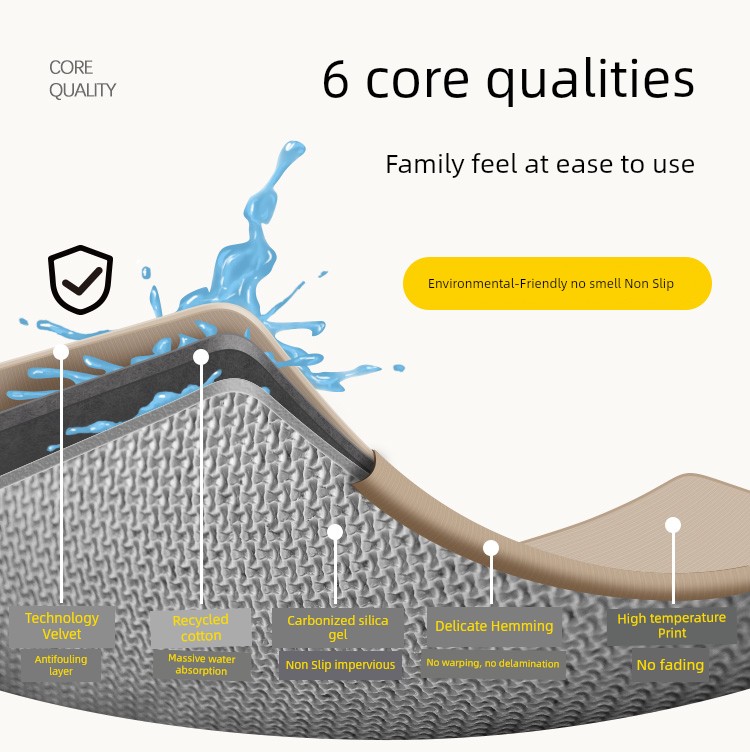 CORE QUALITY

6 core qualities

Family feel at ease to use

Environmental-Friendly no smell Non Slip

Technology Velvet

Antifouling layer

Recycled cotton

Massive water absorption

Carbonized silica gel

Non Slip impervious

Delicate Hemming

No warping, no delamination

High temperature Print

No fading